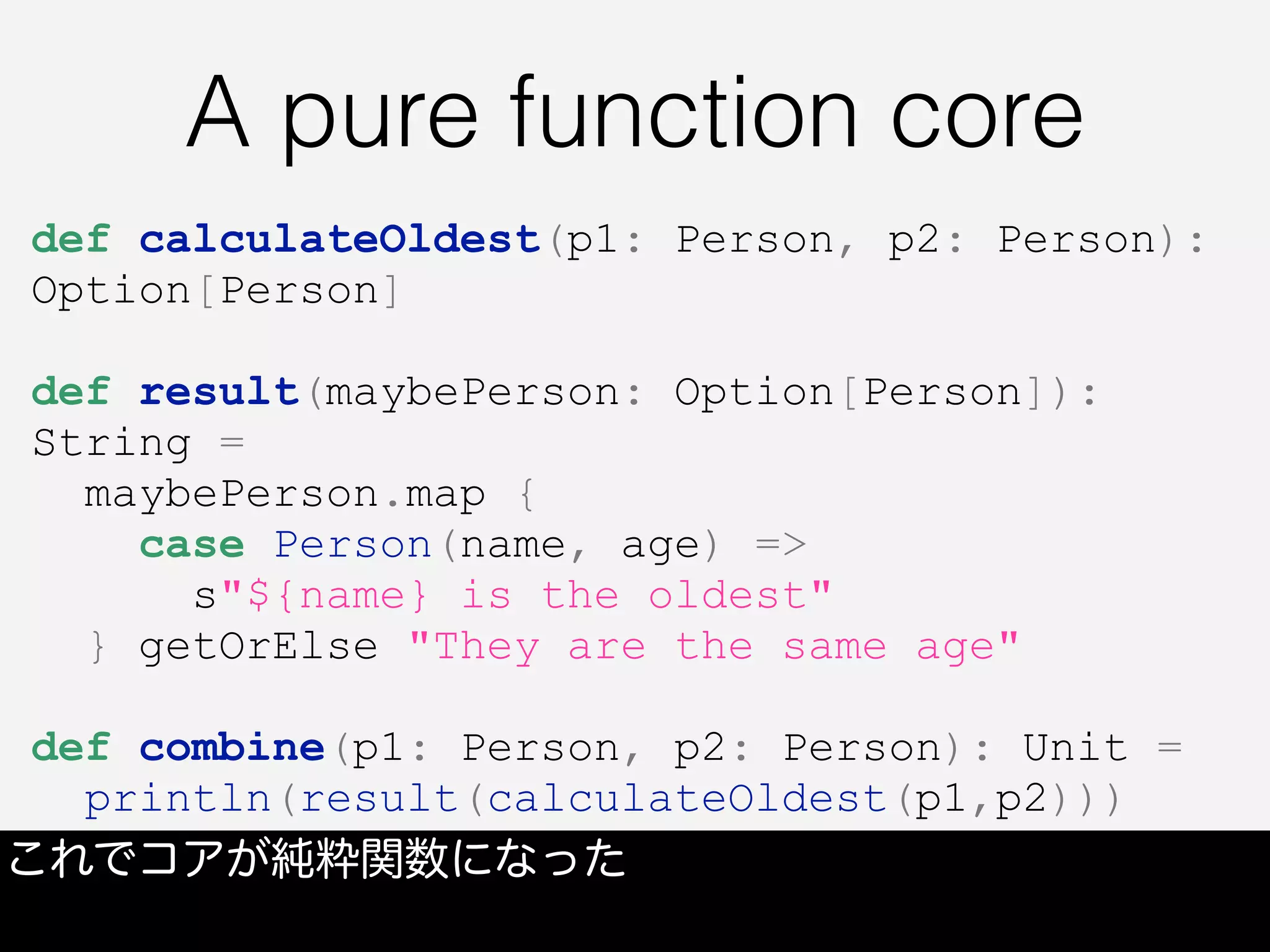 A pure function core

def calculateOldest(p1: Person, p2: Person): Option[Person]

def result(maybePerson: Option[Person]): String =
  maybePerson.map {
    case Person(name, age) =>
      s"${name} is the oldest"
  } getOrElse "They are the same age"

def combine(p1: Person, p2: Person): Unit =
  println(result(calculateOldest(p1,p2)))

これでコアが純粋関数になった